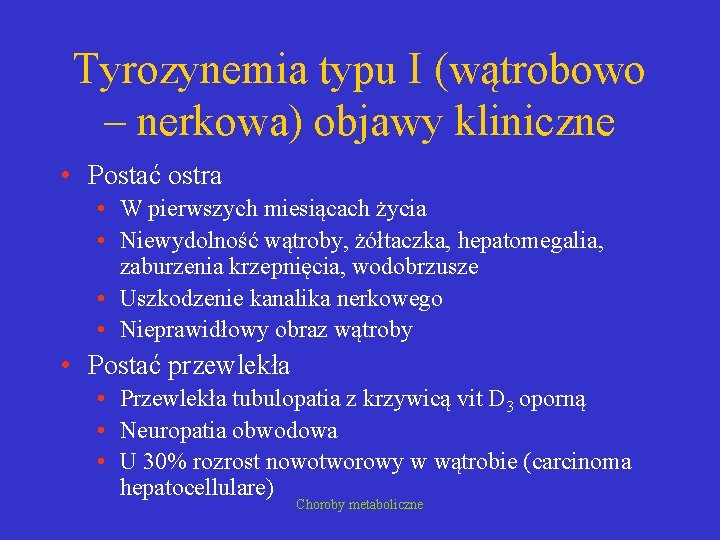 Tyrozynemia typu I (wątrobowo – nerkowa) objawy kliniczne

• Postać ostra
  • W pierwszych miesiącach życia
  • Niewydolność wątroby, żółtaczka, hepatomegalia, zaburzenia krzepnięcia, wodobrzusze
  • Uszkodzenie kanalika nerkowego
  • Nieprawidłowy obraz wątroby
• Postać przewlekła
  • Przewlekła tubulopatia z krzywicą vit $D_3$ oporną
  • Neuropatia obwodowa
  • U 30% rozrost nowotworowy w wątrobie (carcinoma hepatocellulare)

Choroby metaboliczne